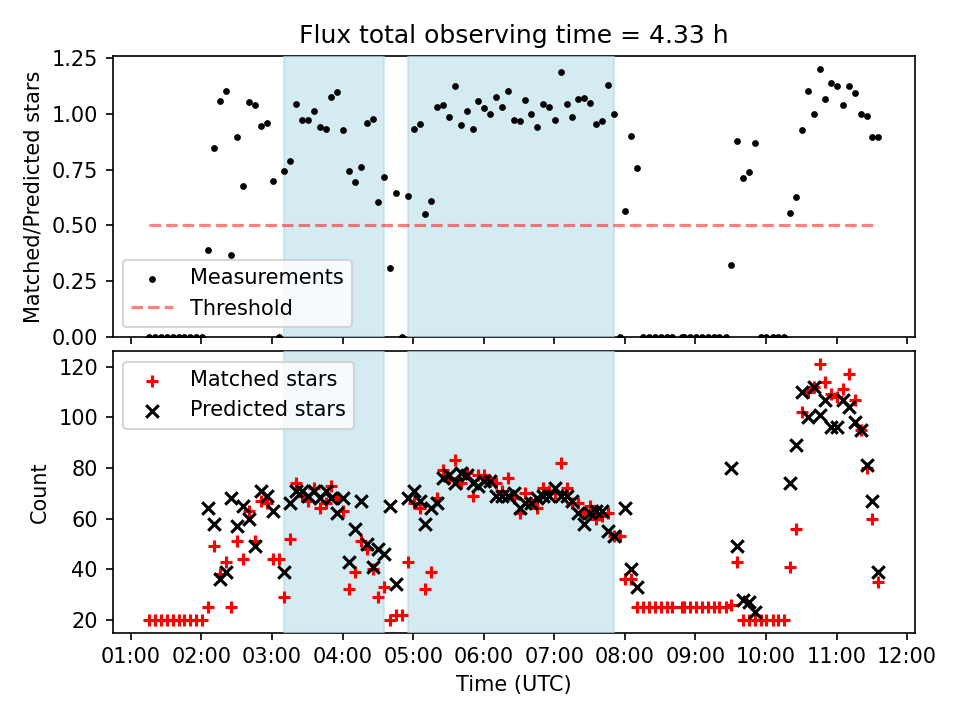 Flux total observing time = 4.33 h

Matched/Predicted stars

1.25
1.00
0.75
0.50
0.25
0.00

Measurements
Threshold

Count

120
100
80
60
40
20

Matched stars
Predicted stars

01:00 02:00 03:00 04:00 05:00 06:00 07:00 08:00 09:00 10:00 11:00 12:00

Time (UTC)